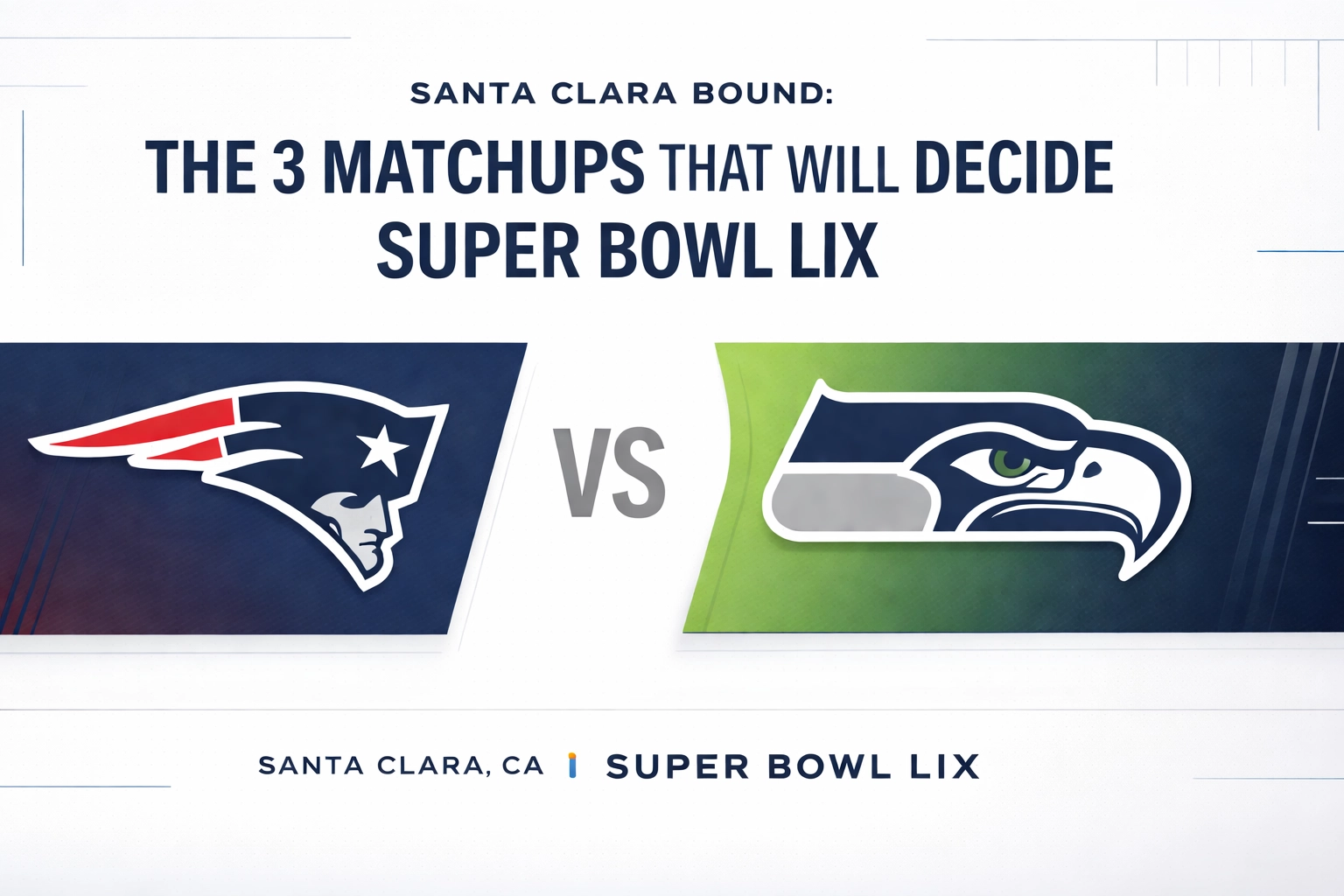 SANTA CLARA BOUND:

THE 3 MATCHUPS THAT WILL DECIDE SUPER BOWL LIX

VS

SANTA CLARA, CA | SUPER BOWL LIX